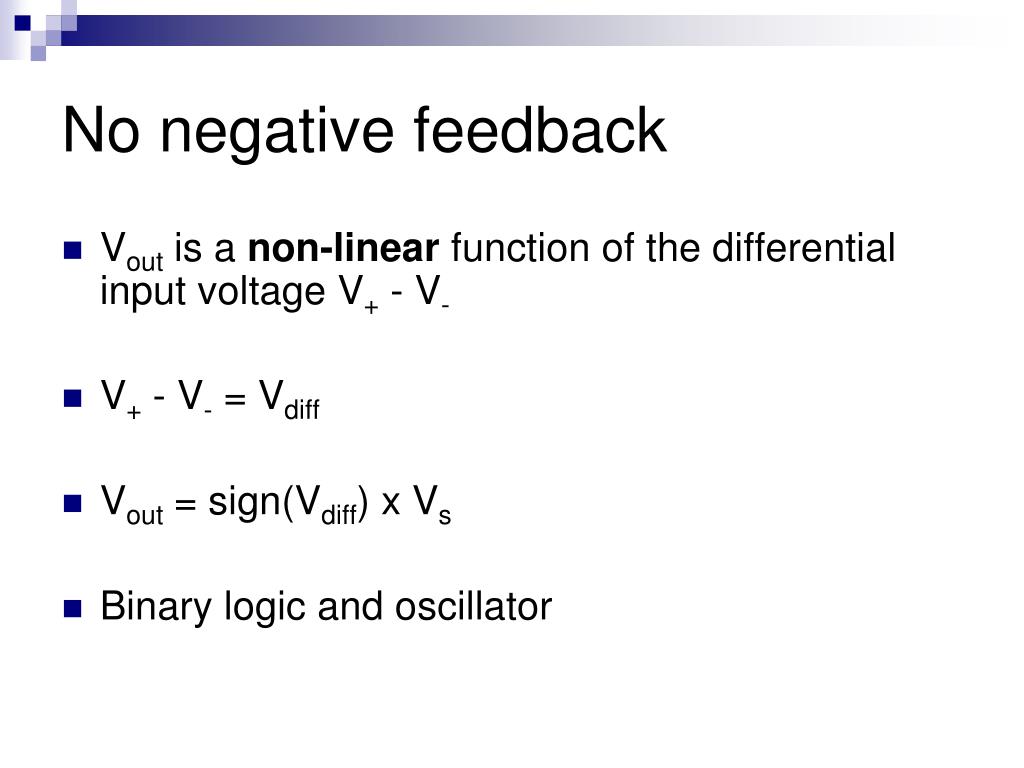 No negative feedback

- $V_{out}$ is a **non-linear** function of the differential input voltage $V_+ - V_-$

- $V_+ - V_- = V_{diff}$

- $V_{out} = sign(V_{diff}) \times V_s$

- Binary logic and oscillator